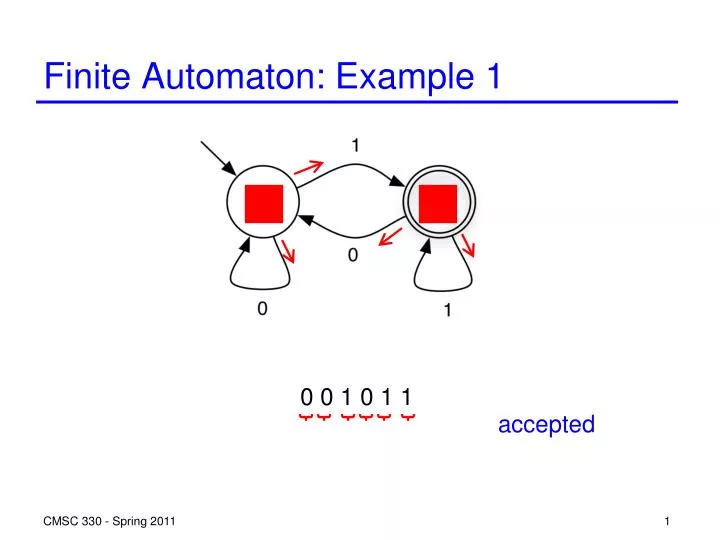 Finite Automaton: Example 1

1

0

0

1

0 0 1 0 1 1

accepted

CMSC 330 - Spring 2011

1